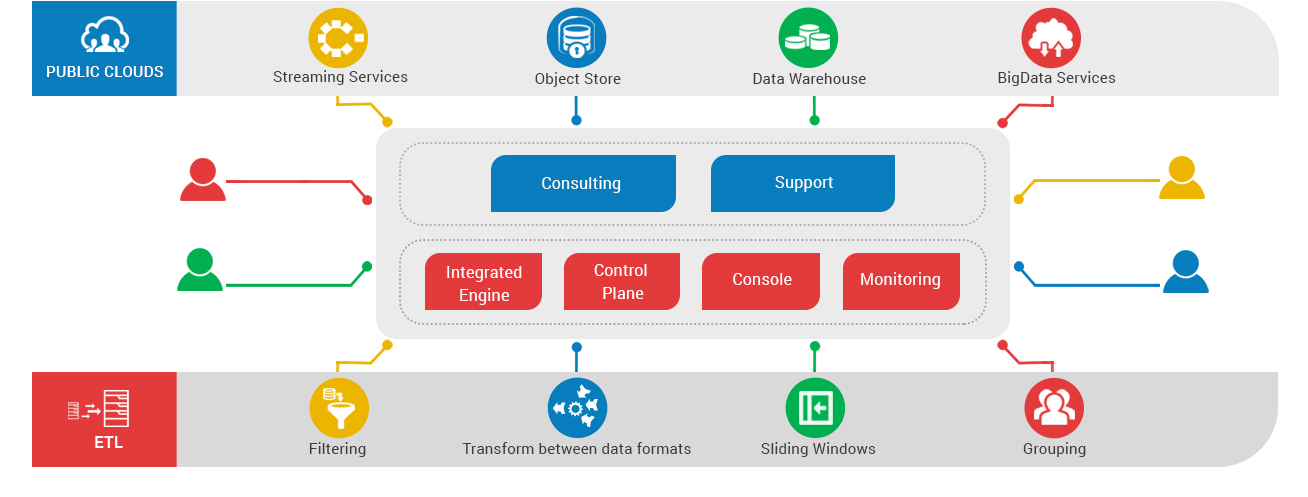 PUBLIC CLOUDS

Streaming Services

Object Store

Data Warehouse

BigData Services

Consulting

Support

Integrated Engine

Control Plane

Console

Monitoring

ETL

Filtering

Transform between data formats

Sliding Windows

Grouping